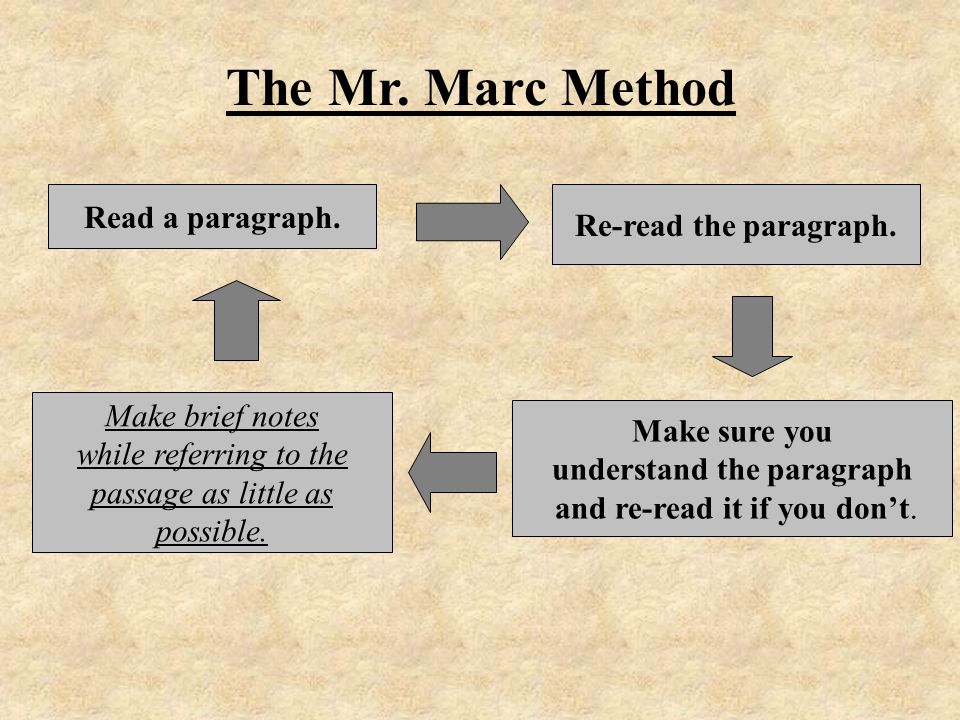 The Mr. Marc Method

Read a paragraph.

Re-read the paragraph.

Make sure you understand the paragraph and re-read it if you don't.

Make brief notes while referring to the passage as little as possible.